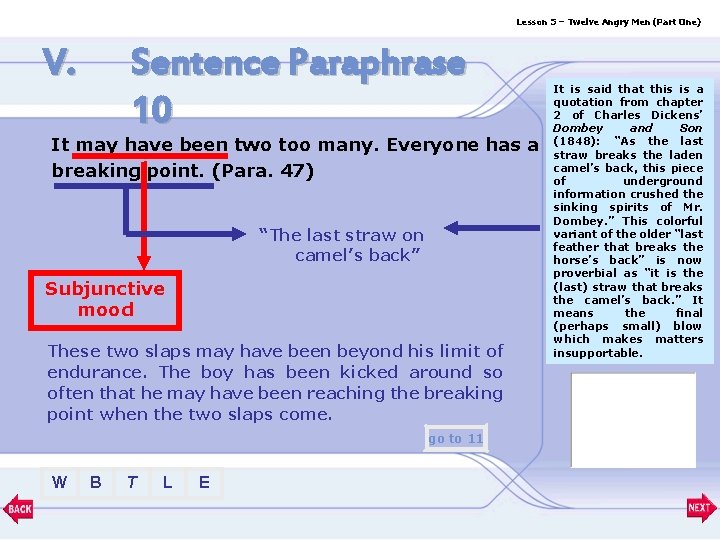 Lesson 5 – Twelve Angry Men (Part One)

V. Sentence Paraphrase 10

It may have been two too many. Everyone has a breaking point. (Para. 47)

"The last straw on camel's back"

Subjunctive mood

These two slaps may have been beyond his limit of endurance. The boy has been kicked around so often that he may have been reaching the breaking point when the two slaps come.

go to 11

It is said that this is a quotation from chapter 2 of Charles Dickens' Dombey and Son (1848): "As the last straw breaks the laden camel's back, this piece of underground information crushed the sinking spirits of Mr. Dombey." This colorful variant of the older "last feather that breaks the horse's back" is now proverbial as "it is the (last) straw that breaks the camel's back." It means the final (perhaps small) blow which makes matters insupportable.

W B T L E

BACK

NEXT